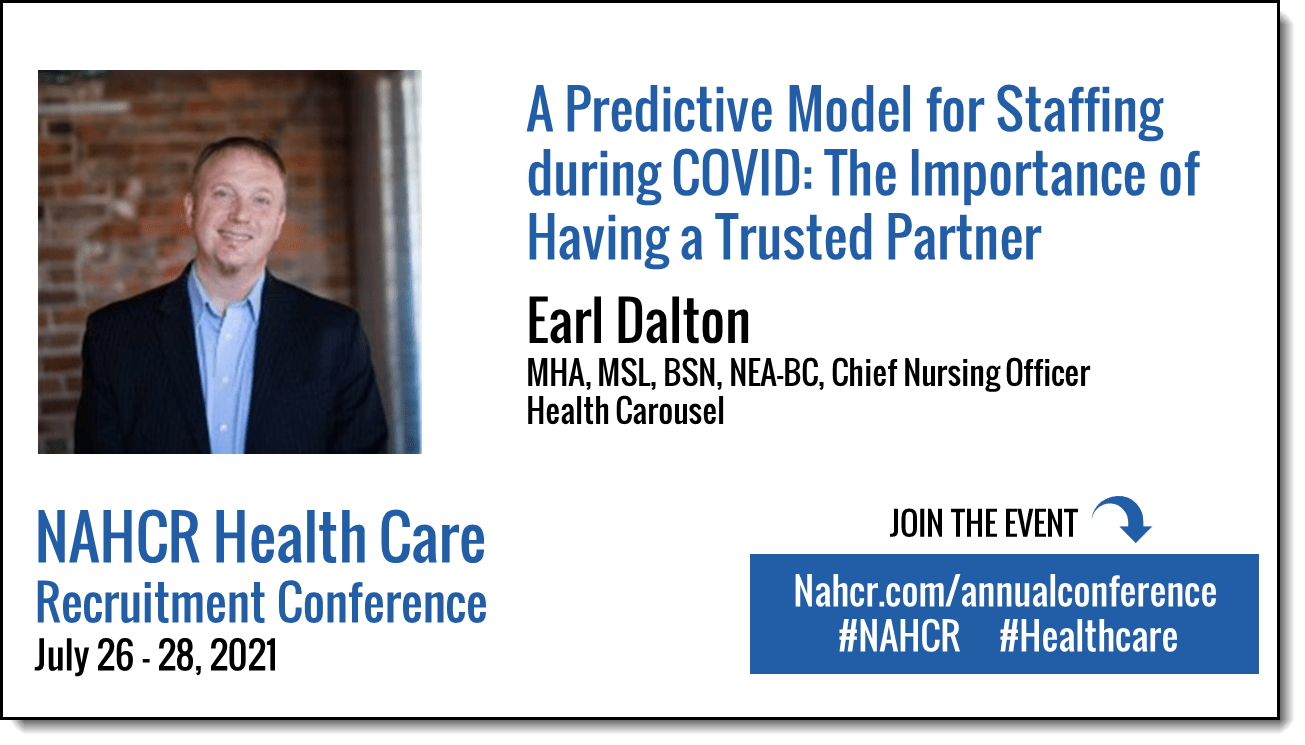 A Predictive Model for Staffing during COVID: The Importance of Having a Trusted Partner

Earl Dalton

MHA, MSL, BSN, NEA-BC, Chief Nursing Officer
Health Carousel

NAHCR Health Care
Recruitment Conference
July 26 - 28, 2021

JOIN THE EVENT

Nahcr.com/annualconference
#NAHCR #Healthcare